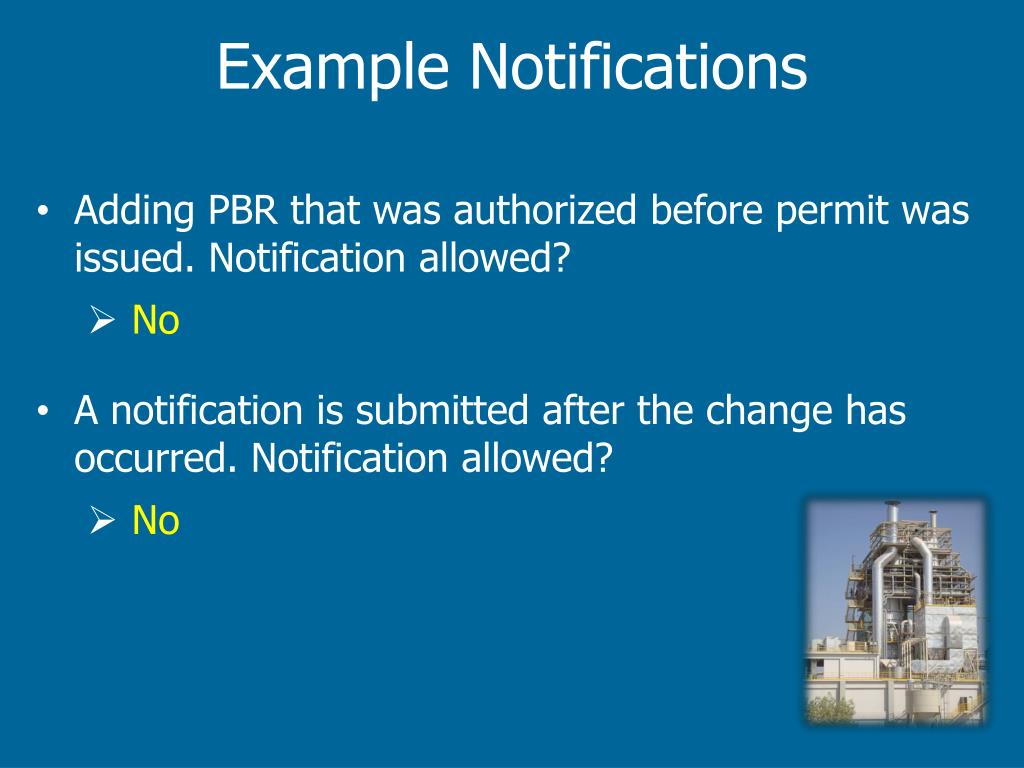 Example Notifications

• Adding PBR that was authorized before permit was issued. Notification allowed?

➢ No

• A notification is submitted after the change has occurred. Notification allowed?

➢ No